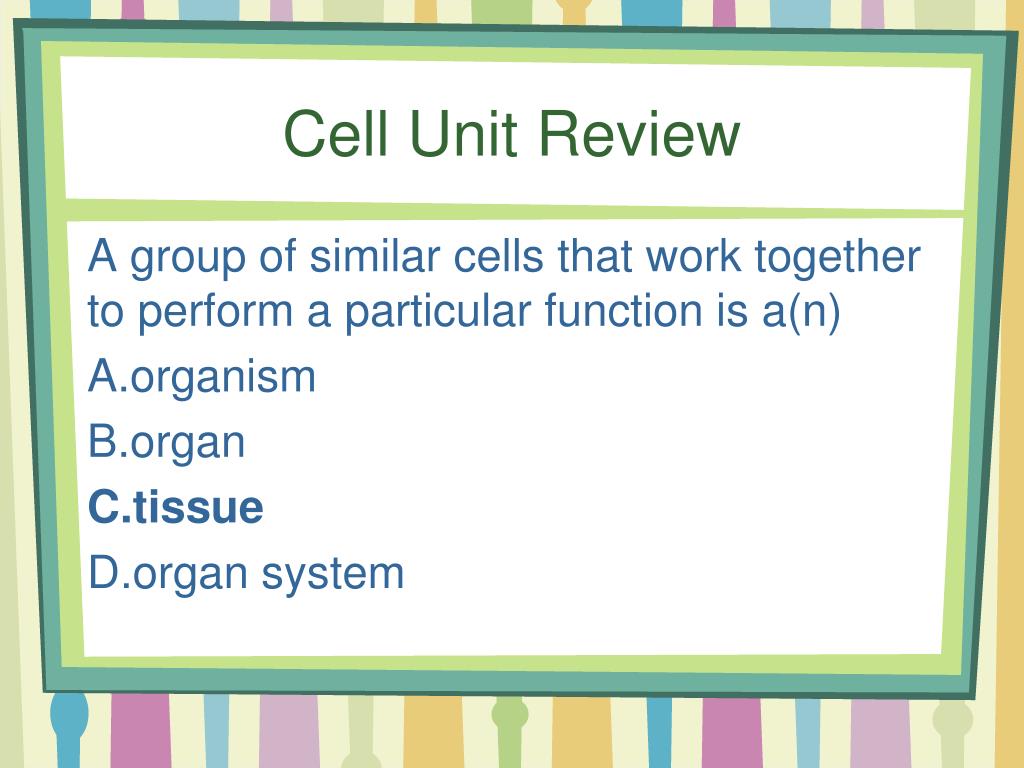 Cell Unit Review

A group of similar cells that work together to perform a particular function is a(n)

A.organism

B.organ

C.tissue

D.organ system